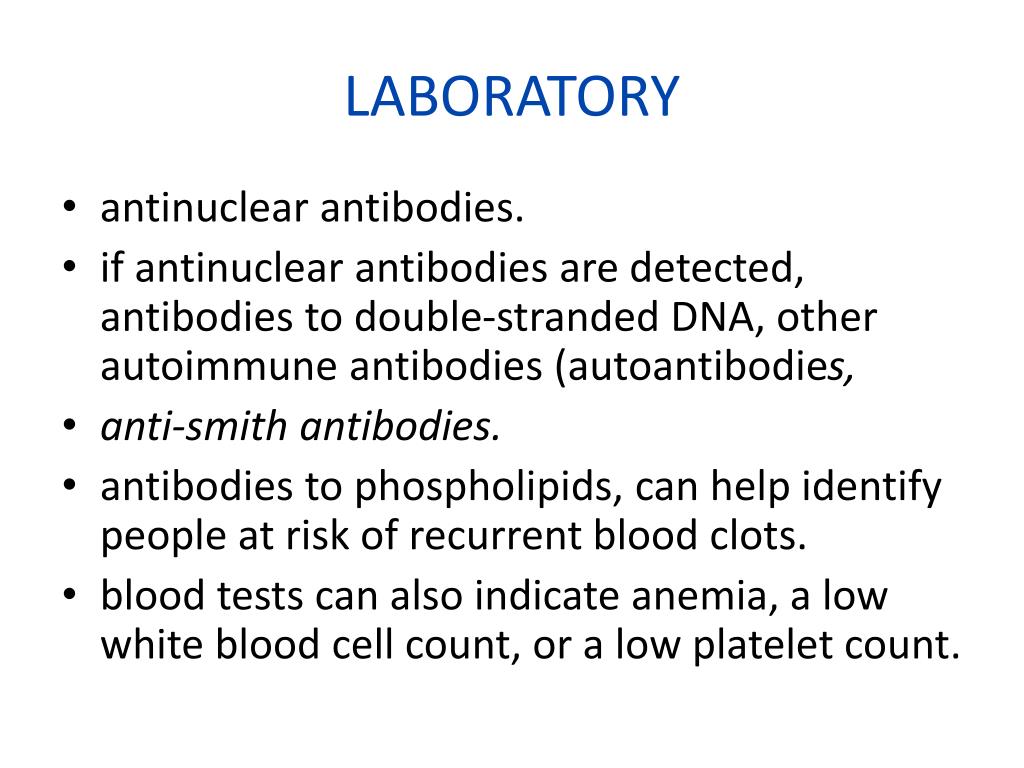 LABORATORY

• antinuclear antibodies.
• if antinuclear antibodies are detected, antibodies to double-stranded DNA, other autoimmune antibodies (autoantibodies,
• anti-smith antibodies.
• antibodies to phospholipids, can help identify people at risk of recurrent blood clots.
• blood tests can also indicate anemia, a low white blood cell count, or a low platelet count.